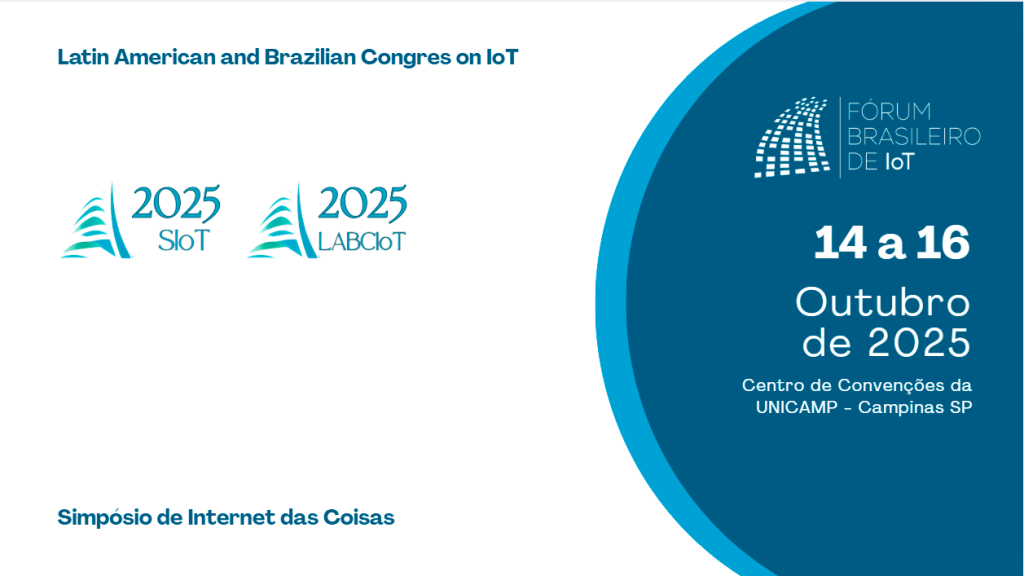 Latin American and Brazilian Congres on IoT

2025
SIoT

2025
LABCIoT

Simpósio de Internet das Coisas

FÓRUM
BRASILEIRO
DE IoT

14 a 16

Outubro
de 2025

Centro de Convenções da
UNICAMP - Campinas SP